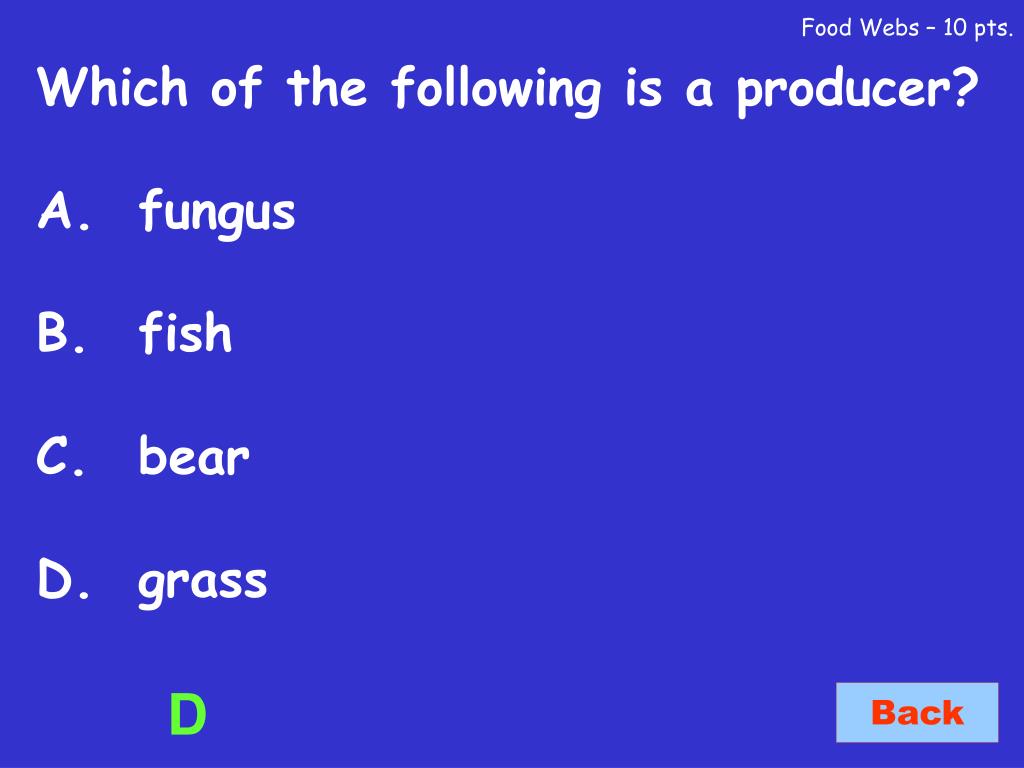 Food Webs – 10 pts.

Which of the following is a producer?

A. fungus

B. fish

C. bear

D. grass

D

Back